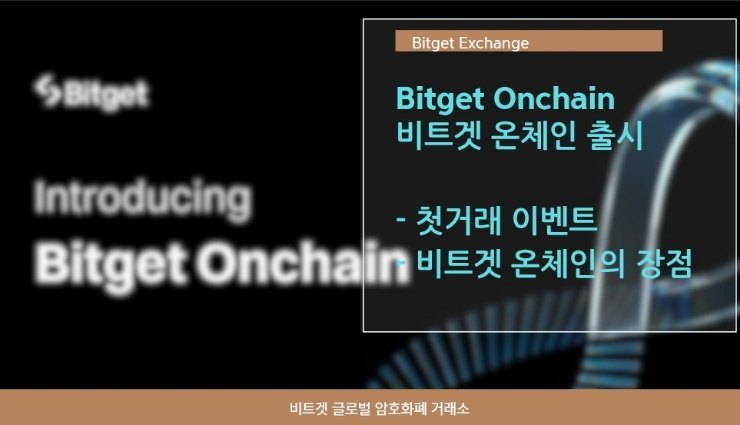 Bitget

Introducing
Bitget Onchain

Bitget Exchange

Bitget Onchain
비트겟 온체인 출시

- 첫거래 이벤트
- 비트겟 온체인의 장점

비트겟 글로벌 암호화폐 거래소